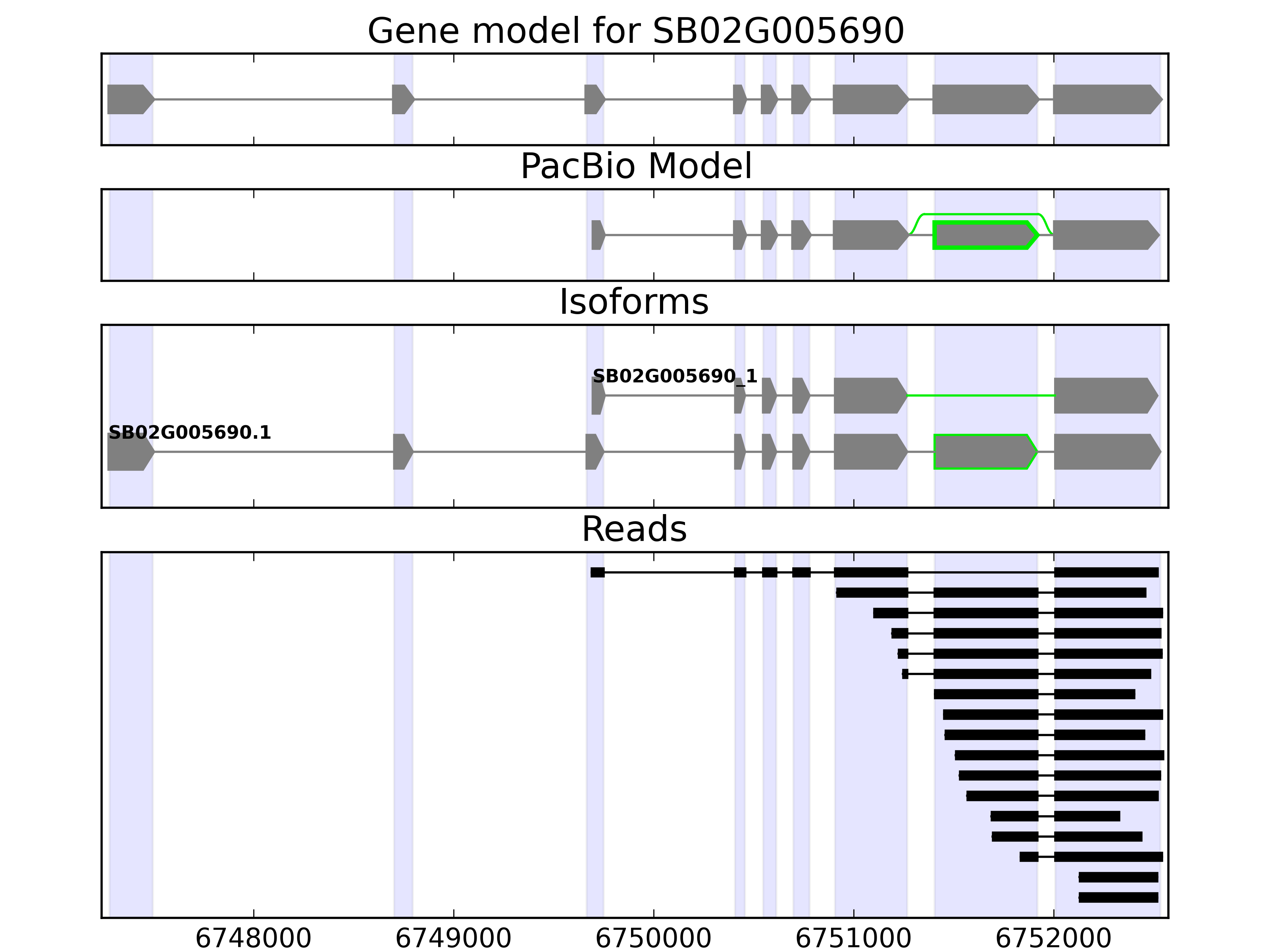 Gene model for SB02G005690

PacBio Model

Isoforms

SB02G005690_1

SB02G005690.1

Reads

6748000 6749000 6750000 6751000 6752000